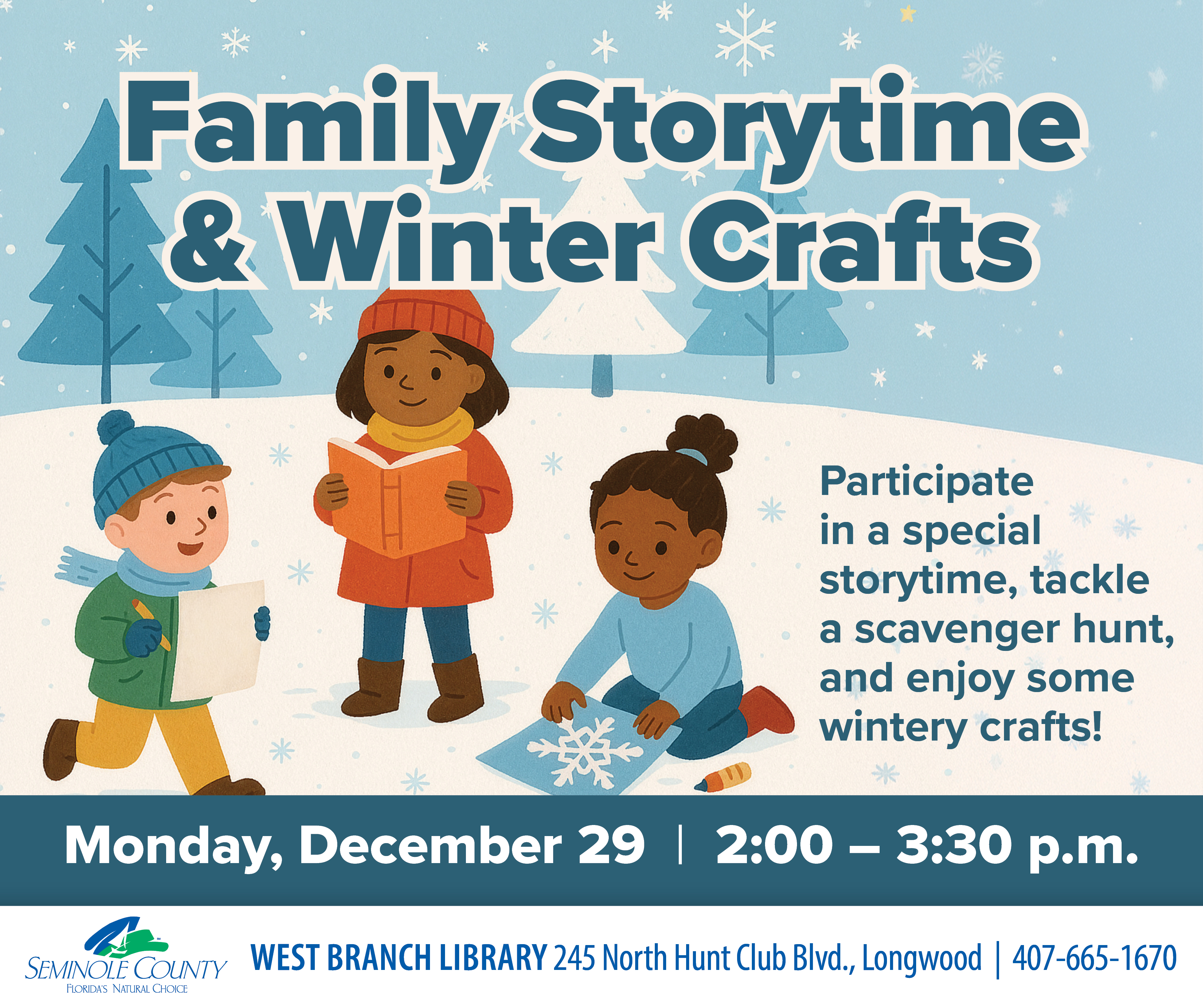 Family Storytime & Winter Crafts

Participate in a special storytime, tackle a scavenger hunt, and enjoy some wintery crafts!

Monday, December 29 | 2:00 – 3:30 p.m.

SEMINOLE COUNTY
FLORIDA'S NATURAL CHOICE

WEST BRANCH LIBRARY 245 North Hunt Club Blvd., Longwood | 407-665-1670